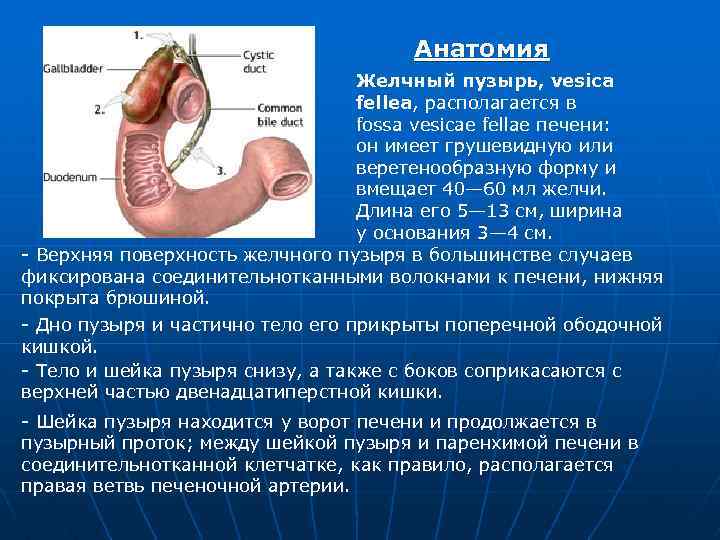 1.

Gallbladder

Cystic duct

2.

Common bile duct

Duodenum

3.

Анатомия

Желчный пузырь, vesica fellea, располагается в fossa vesicae fellae печени: он имеет грушевидную или веретенообразную форму и вмещает 40—60 мл желчи. Длина его 5—13 см, ширина у основания 3—4 см.

- Верхняя поверхность желчного пузыря в большинстве случаев фиксирована соединительнотканными волокнами к печени, нижняя покрыта брюшиной.

- Дно пузыря и частично тело его прикрыты поперечной ободочной кишкой.

- Тело и шейка пузыря снизу, а также с боков соприкасаются с верхней частью двенадцатиперстной кишки.

- Шейка пузыря находится у ворот печени и продолжается в пузырный проток; между шейкой пузыря и паренхимой печени в соединительнотканной клетчатке, как правило, располагается правая ветвь печеночной артерии.